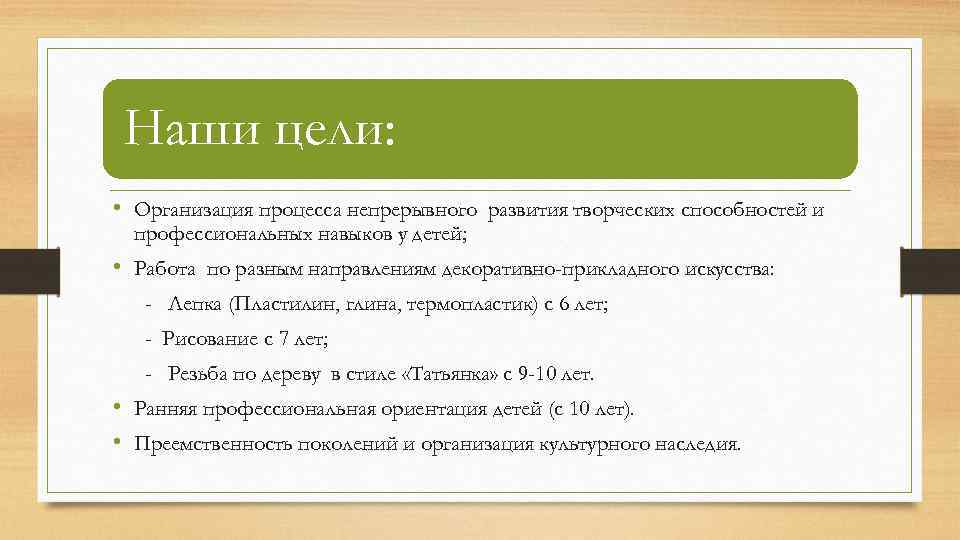 Наши цели:

• Организация процесса непрерывного развития творческих способностей и профессиональных навыков у детей;

• Работа по разным направлениям декоративно-прикладного искусства:

- Лепка (Пластилин, глина, термопластик) с 6 лет;

- Рисование с 7 лет;

- Резьба по дереву в стиле «Татьянка» с 9-10 лет.

• Ранняя профессиональная ориентация детей (с 10 лет).

• Преемственность поколений и организация культурного наследия.